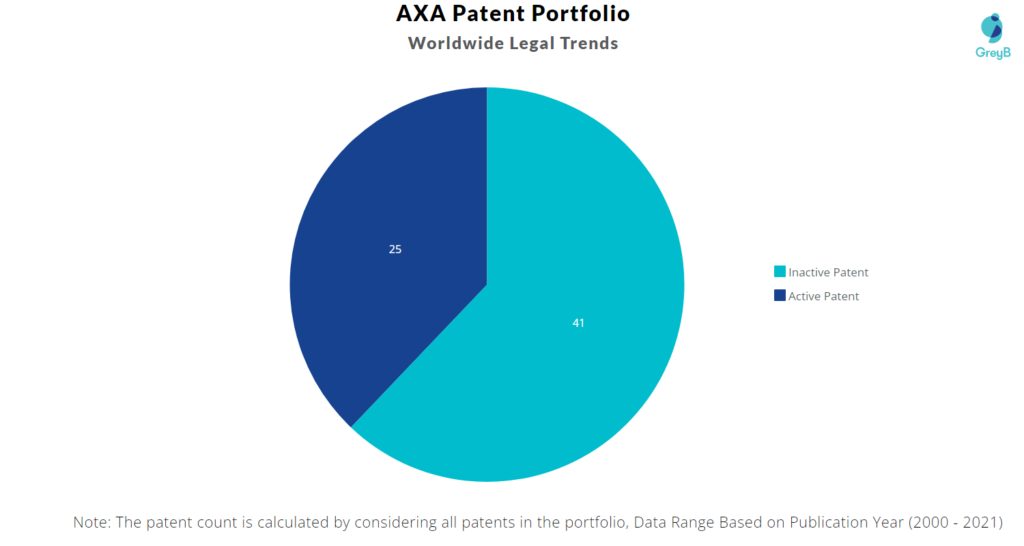 AXA Patent Portfolio
Worldwide Legal Trends

GreyB

25

41

Inactive Patent
Active Patent

Note: The patent count is calculated by considering all patents in the portfolio, Data Range Based on Publication Year (2000 - 2021)